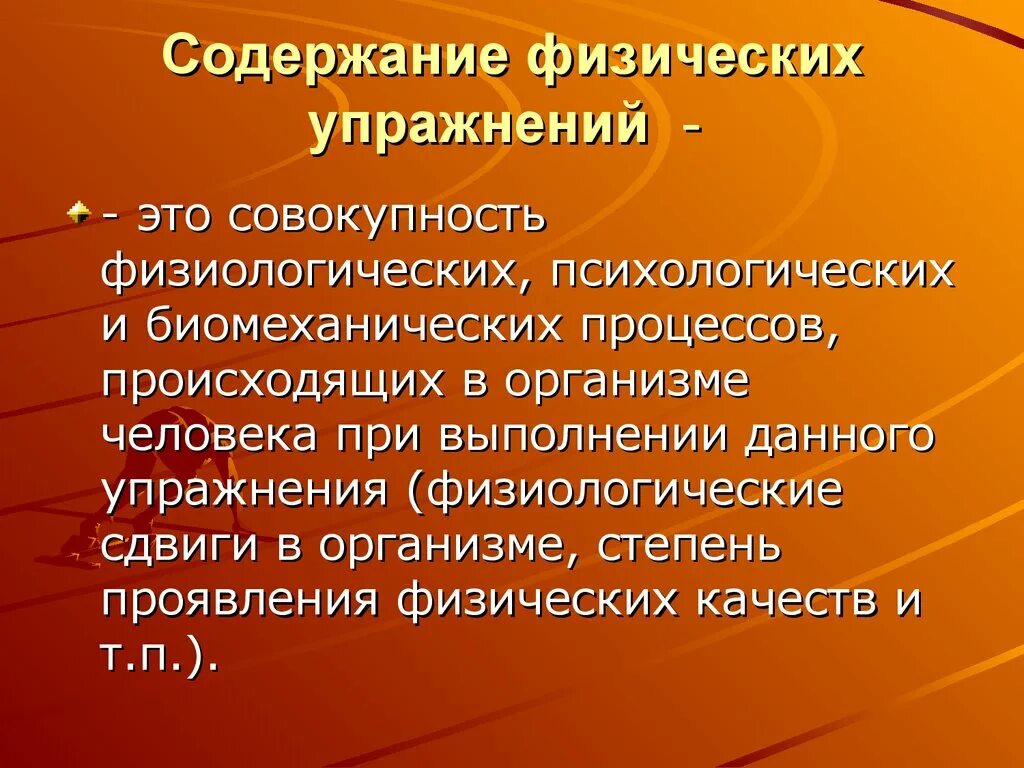 Содержание физических упражнений -

- это совокупность физиологических, психологических и биомеханических процессов, происходящих в организме человека при выполнении данного упражнения (физиологические сдвиги в организме, степень проявления физических качеств и т.п.).